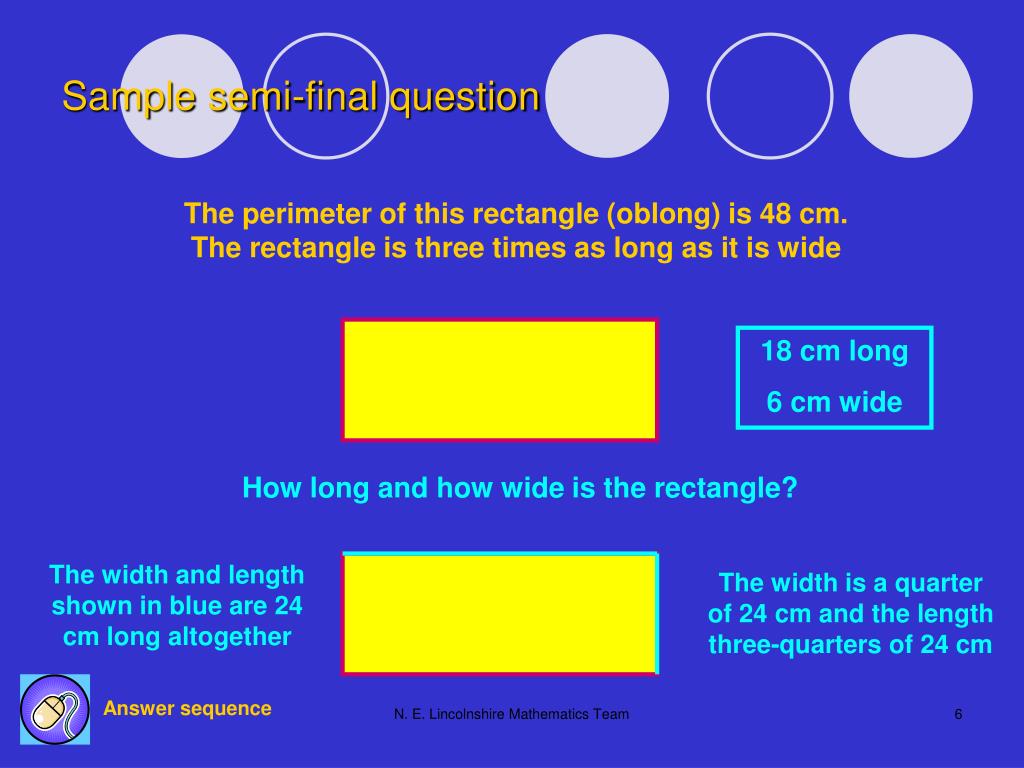 Sample semi-final question

The perimeter of this rectangle (oblong) is 48 cm.
The rectangle is three times as long as it is wide

18 cm long

6 cm wide

How long and how wide is the rectangle?

The width and length shown in blue are 24 cm long altogether

The width is a quarter of 24 cm and the length three-quarters of 24 cm

Answer sequence

N. E. Lincolnshire Mathematics Team

6